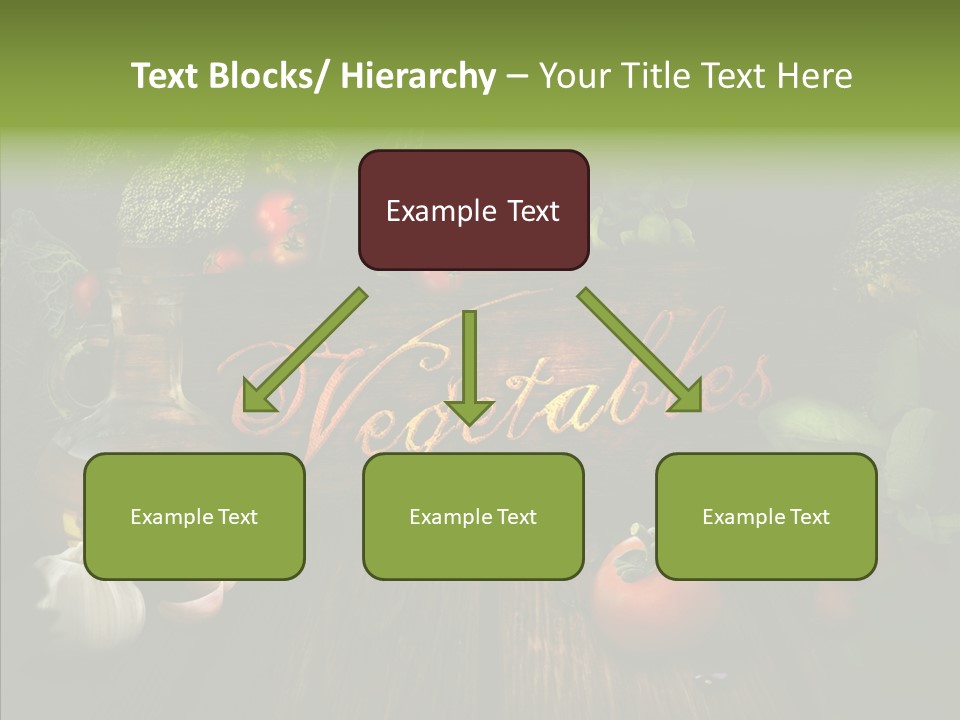 Text Blocks/ Hierarchy – Your Title Text Here

Example Text

Vegetables

Example Text

Example Text

Example Text